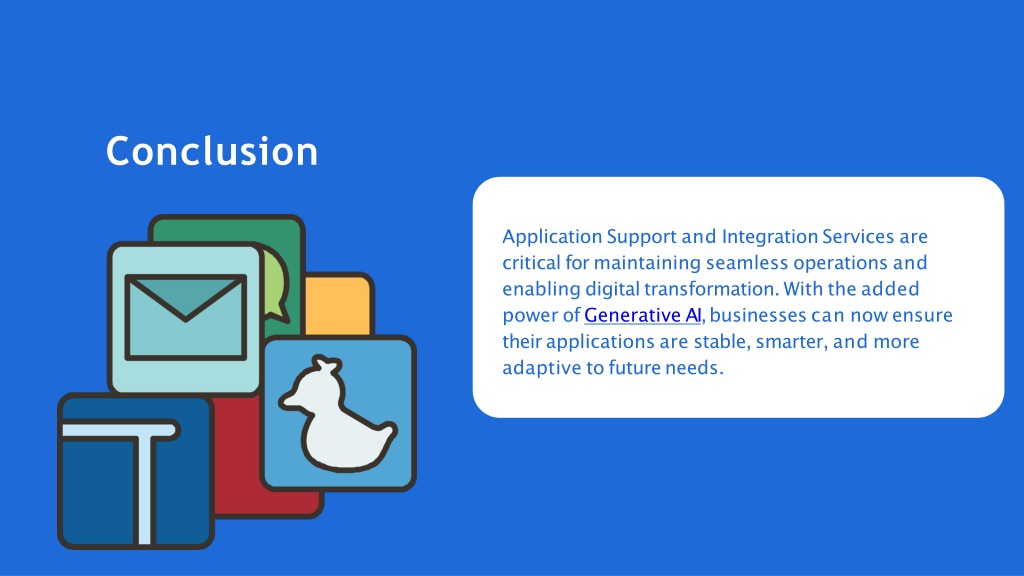 Conclusion

Application Support and Integration Services are critical for maintaining seamless operations and enabling digital transformation. With the added power of Generative AI, businesses can now ensure their applications are stable, smarter, and more adaptive to future needs.